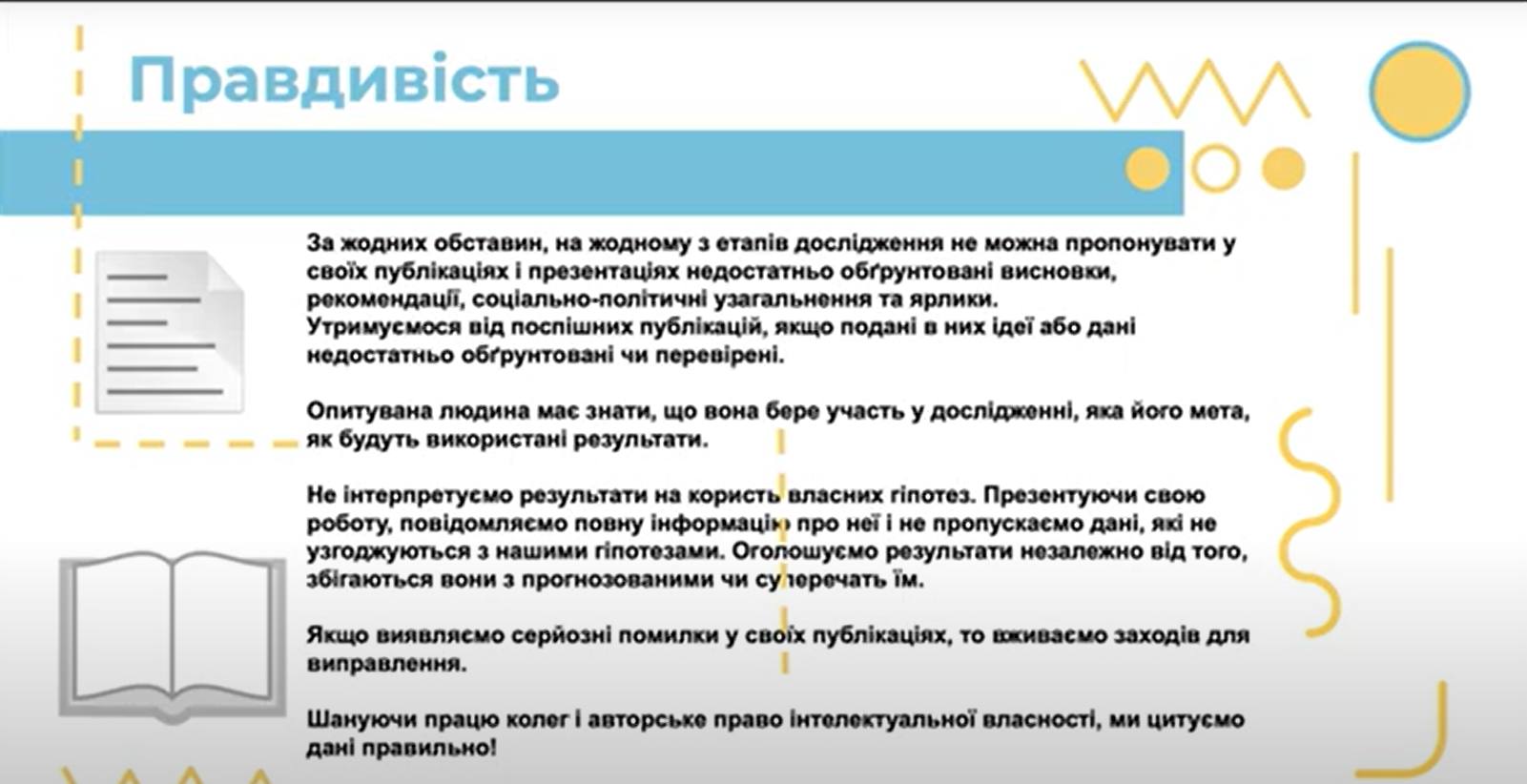 Правдивість

За жодних обставин, на жодному з етапів дослідження не можна пропонувати у своїх публікаціях і презентаціях недостатньо обґрунтовані висновки, рекомендації, соціально-політичні узагальнення та ярлики.
Утримуємося від поспішних публікацій, якщо подані в них ідеї або дані недостатньо обґрунтовані чи перевірені.

Опитувана людина має знати, що вона бере участь у дослідженні, яка його мета, як будуть використані результати.

Не інтерпретуємо результати на користь власних гіпотез. Презентуючи свою роботу, повідомляємо повну інформацію про неї і не пропускаємо дані, які не узгоджуються з нашими гіпотезами. Оголошуємо результати незалежно від того, збігаються вони з прогнозованими чи суперечать їм.

Якщо виявляємо серйозні помилки у своїх публікаціях, то вживаємо заходів для виправлення.

Шануючи працю колег і авторське право інтелектуальної власності, ми цитуємо дані правильно!